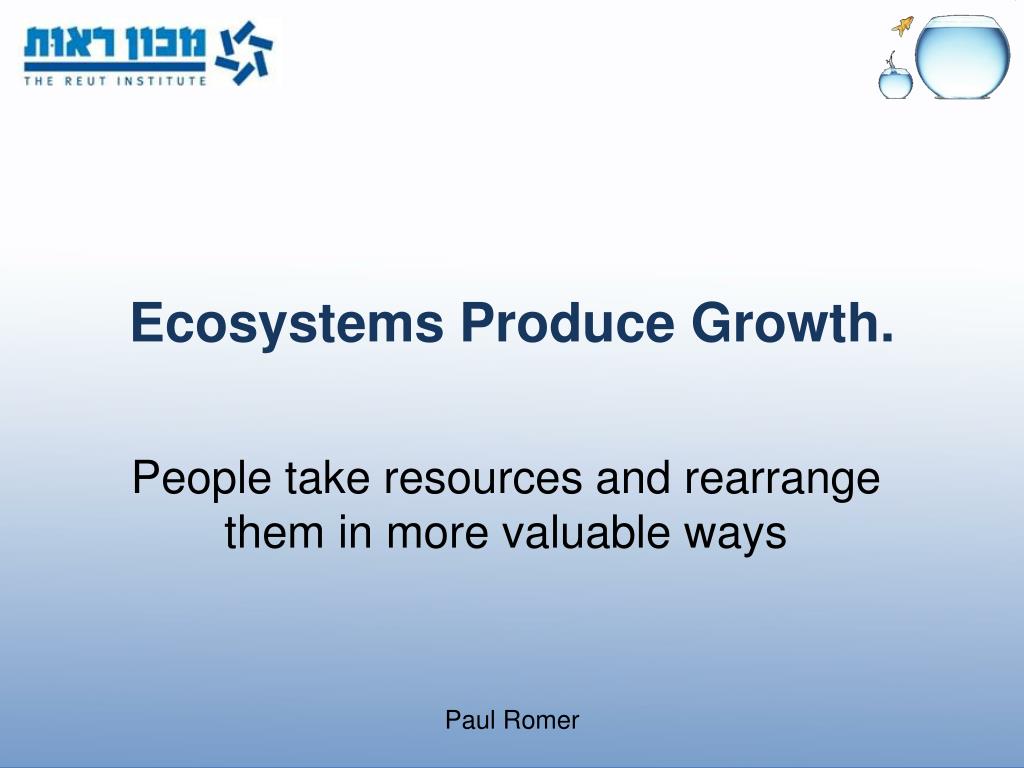 מכון ראות
THE REUT INSTITUTE

Ecosystems Produce Growth.

People take resources and rearrange them in more valuable ways

Paul Romer